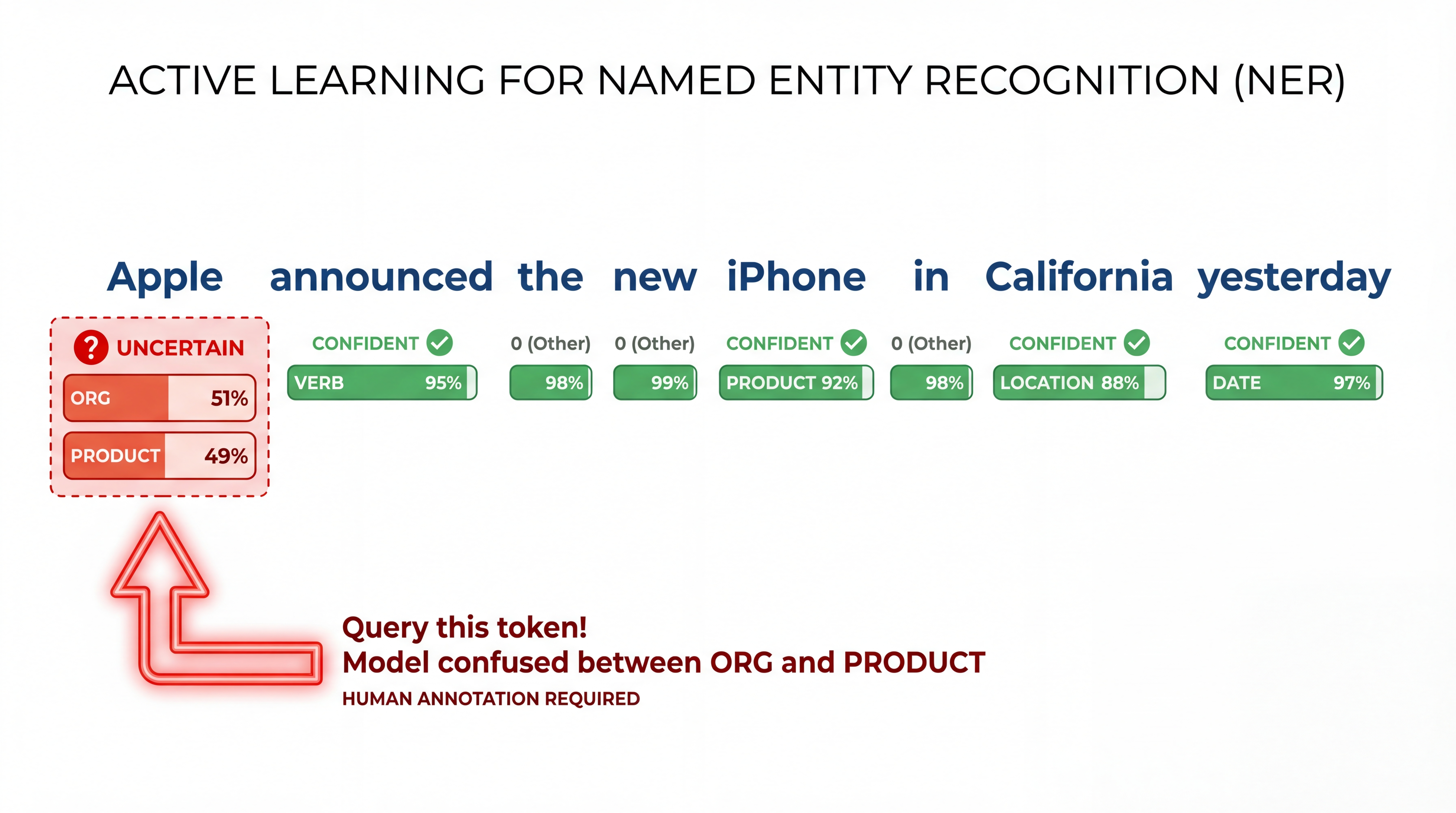 ACTIVE LEARNING FOR NAMED ENTITY RECOGNITION (NER)

Apple announced the new iPhone in California yesterday

? UNCERTAIN
ORG 51%
PRODUCT 49%

CONFIDENT
VERB 95%

0 (Other)
98%

0 (Other)
99%

CONFIDENT
PRODUCT 92%

0 (Other)
98%

CONFIDENT
LOCATION 88%

CONFIDENT
DATE 97%

Query this token!
Model confused between ORG and PRODUCT
HUMAN ANNOTATION REQUIRED